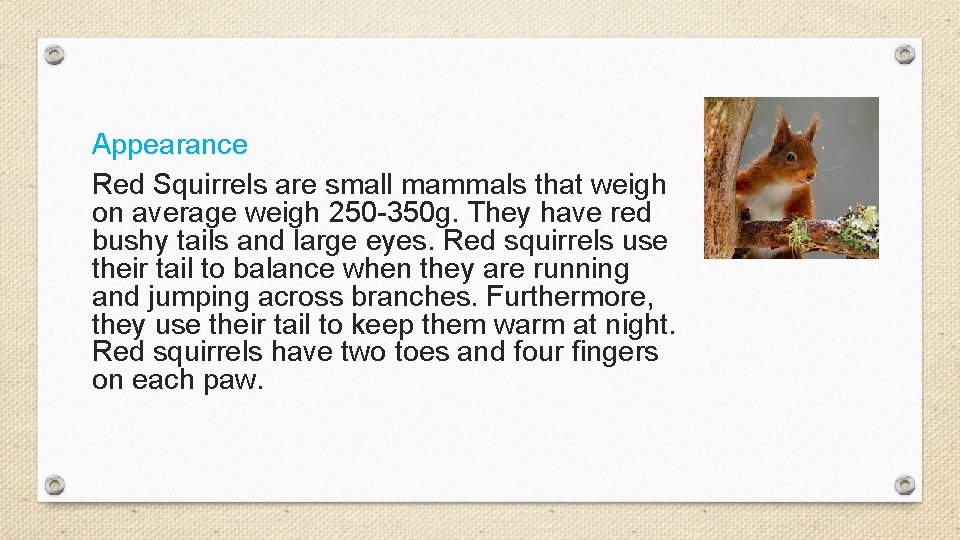 Appearance

Red Squirrels are small mammals that weigh on average weigh 250-350g. They have red bushy tails and large eyes. Red squirrels use their tail to balance when they are running and jumping across branches. Furthermore, they use their tail to keep them warm at night. Red squirrels have two toes and four fingers on each paw.